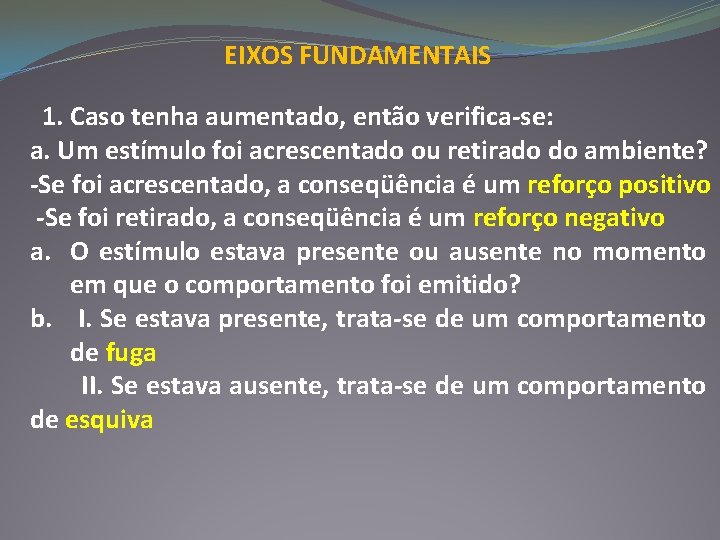 EIXOS FUNDAMENTAIS

1. Caso tenha aumentado, então verifica-se:
a. Um estímulo foi acrescentado ou retirado do ambiente?
-Se foi acrescentado, a conseqüência é um reforço positivo
-Se foi retirado, a conseqüência é um reforço negativo
a. O estímulo estava presente ou ausente no momento em que o comportamento foi emitido?
b. I. Se estava presente, trata-se de um comportamento de fuga
II. Se estava ausente, trata-se de um comportamento de esquiva